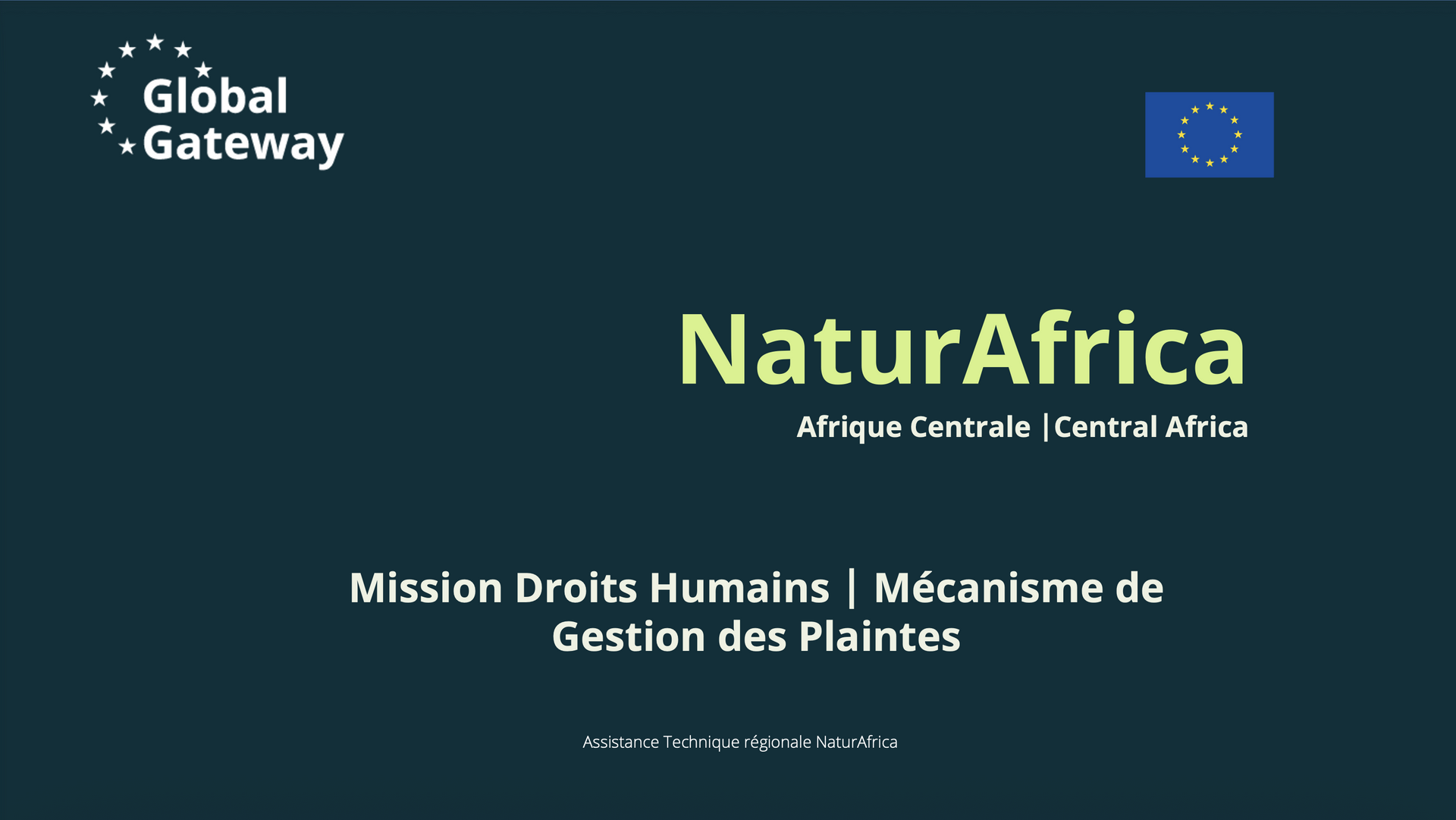 Global Gateway

NaturAfrica

Afrique Centrale |Central Africa

Mission Droits Humains | Mécanisme de Gestion des Plaintes

Assistance Technique régionale NaturAfrica